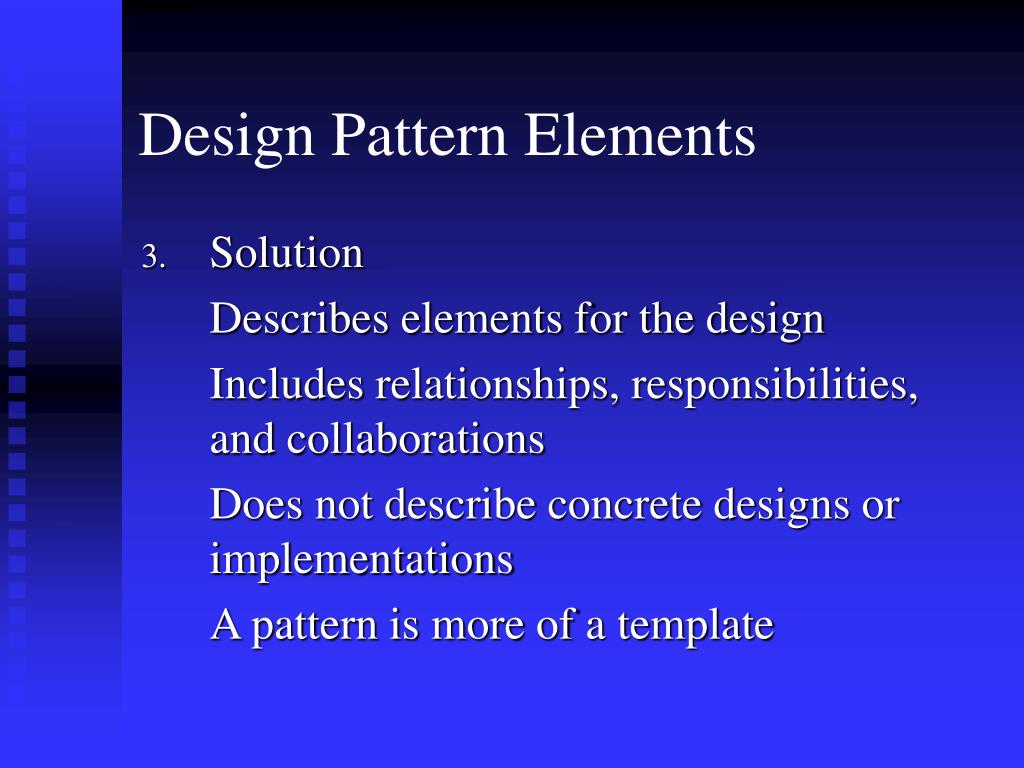 Design Pattern Elements

3. Solution

Describes elements for the design

Includes relationships, responsibilities, and collaborations

Does not describe concrete designs or implementations

A pattern is more of a template